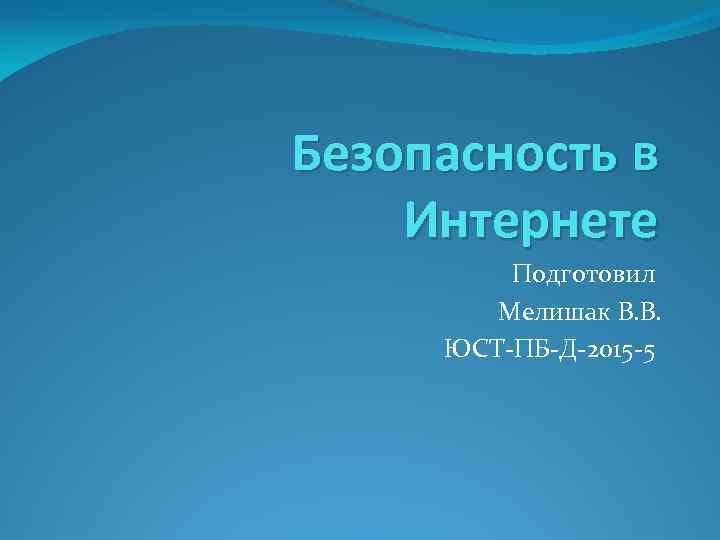 Безопасность в Интернете

Подготовил
Мелишак В.В.
ЮСТ-ПБ-Д-2015-5